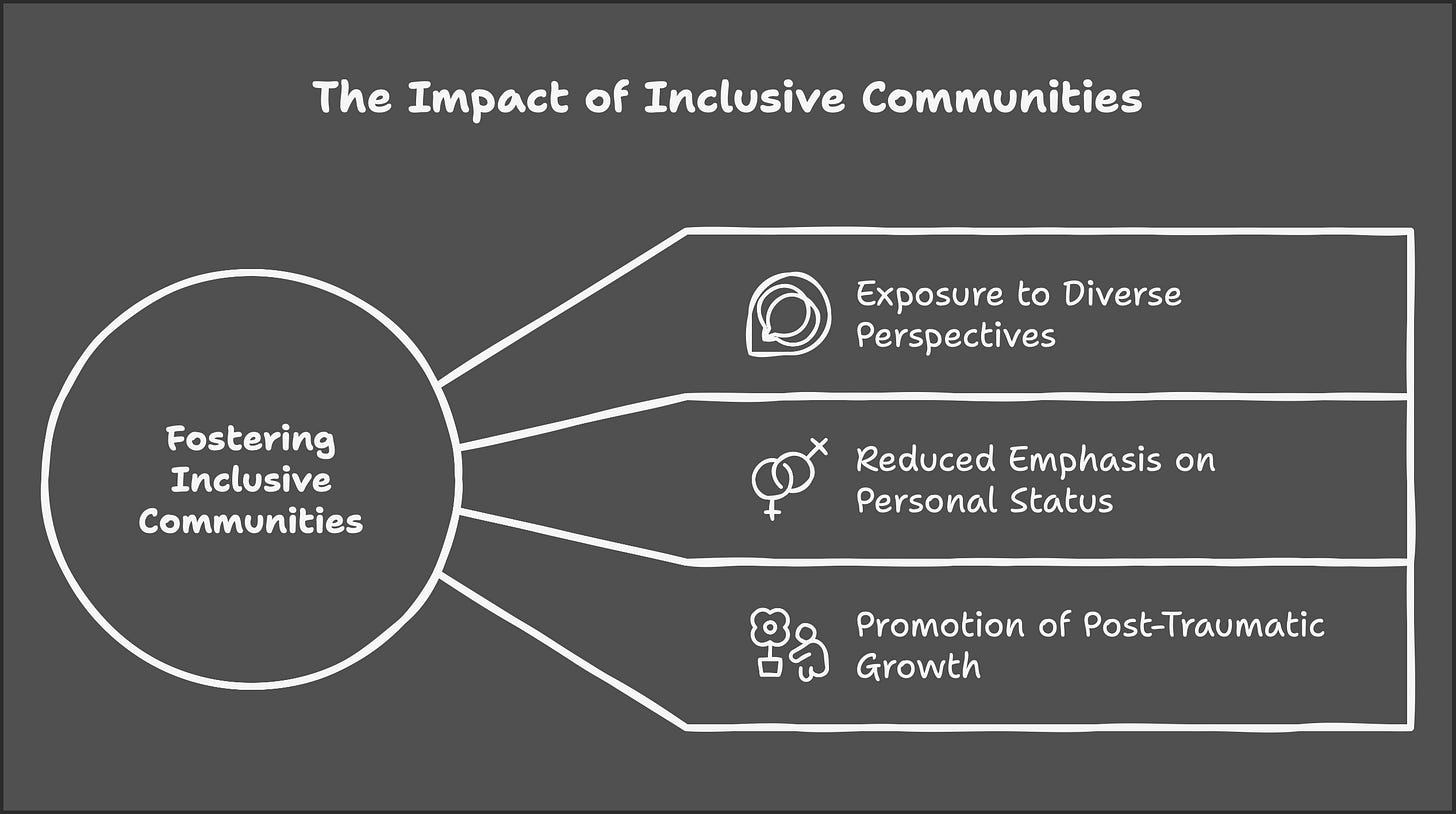 The Impact of Inclusive Communities

Fostering Inclusive Communities

Exposure to Diverse Perspectives

Reduced Emphasis on Personal Status

Promotion of Post-Traumatic Growth